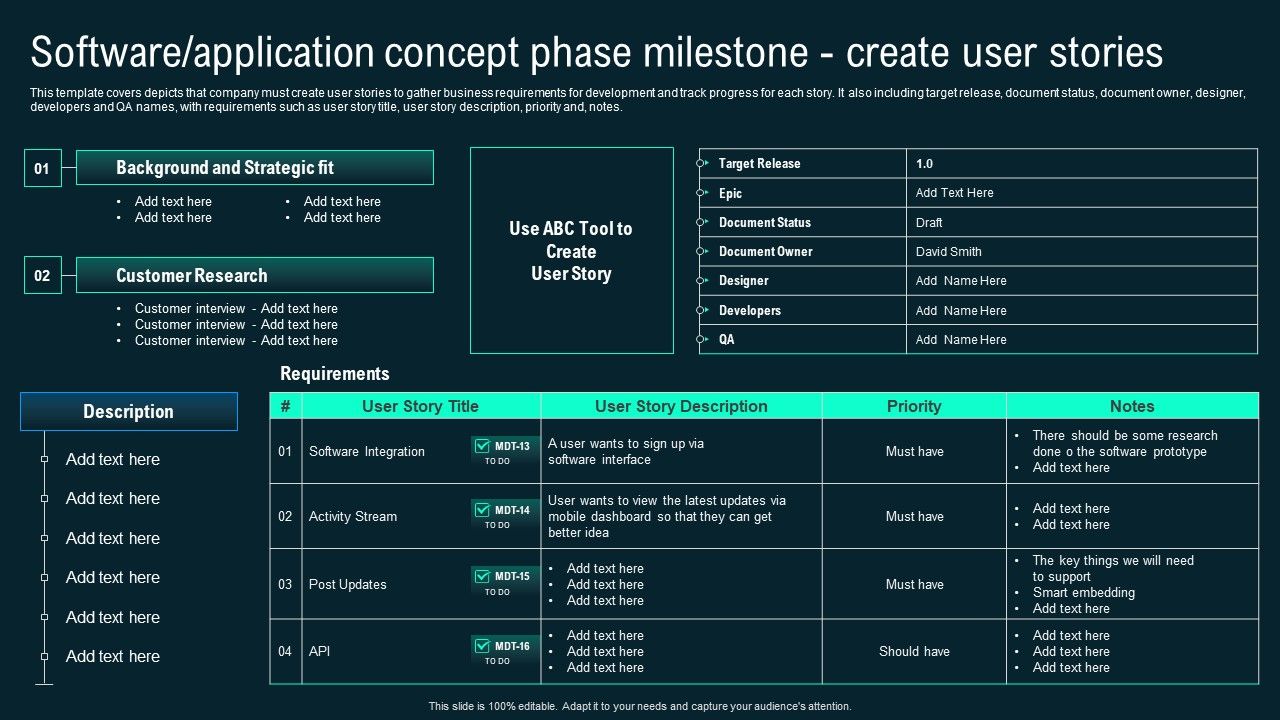 Software/application concept phase milestone - create user stories

This template covers depicts that company must create user stories to gather business requirements for development and track progress for each story. It also including target release, document status, document owner, designer, developers and QA names, with requirements such as user story title, user story description, priority and, notes.

01 Background and Strategic fit

- Add text here
- Add text here
- Add text here
- Add text here

02 Customer Research

- Customer interview - Add text here
- Customer interview - Add text here
- Customer interview - Add text here

Use ABC Tool to Create User Story

| Target Release | 1.0 |
|---|---|
| Epic | Add Text Here |
| Document Status | Draft |
| Document Owner | David Smith |
| Designer | Add Name Here |
| Developers | Add Name Here |
| QA | Add Name Here |

Description

Add text here
Add text here
Add text here
Add text here
Add text here
Add text here

Requirements

| # | User Story Title | User Story Description | Priority | Notes |
|---|---|---|---|---|
| 01 | Software Integration MDT-13 TO DO | A user wants to sign up via software interface | Must have | • There should be some research done o the software prototype • Add text here |
| 02 | Activity Stream MDT-14 TO DO | User wants to view the latest updates via mobile dashboard so that they can get better idea | Must have | • Add text here • Add text here |
| 03 | Post Updates MDT-15 TO DO | • Add text here • Add text here • Add text here | Must have | • The key things we will need to support • Smart embedding • Add text here |
| 04 | API MDT-16 TO DO | • Add text here • Add text here • Add text here | Should have | • Add text here • Add text here • Add text here |

This slide is 100% editable. Adapt it to your needs and capture your audience's attention.